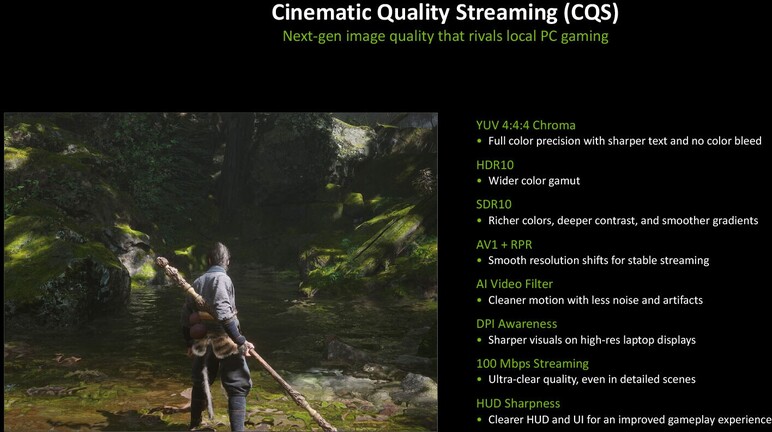 Cinematic Quality Streaming (CQS)
Next-gen image quality that rivals local PC gaming

YUV 4:4:4 Chroma
• Full color precision with sharper text and no color bleed

HDR10
• Wider color gamut

SDR10
• Richer colors, deeper contrast, and smoother gradients

AV1 + RPR
• Smooth resolution shifts for stable streaming

AI Video Filter
• Cleaner motion with less noise and artifacts

DPI Awareness
• Sharper visuals on high-res laptop displays

100 Mbps Streaming
• Ultra-clear quality, even in detailed scenes

HUD Sharpness
• Clearer HUD and UI for an improved gameplay experience